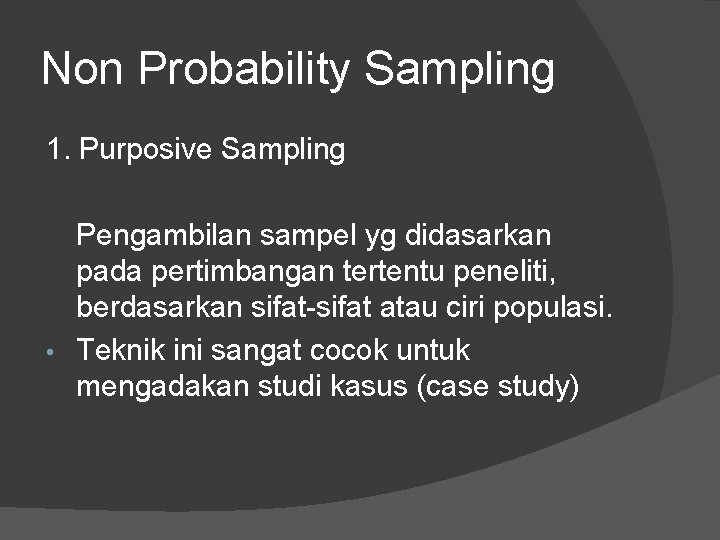 Non Probability Sampling

1. Purposive Sampling

Pengambilan sampel yg didasarkan pada pertimbangan tertentu peneliti, berdasarkan sifat-sifat atau ciri populasi.

• Teknik ini sangat cocok untuk mengadakan studi kasus (case study)